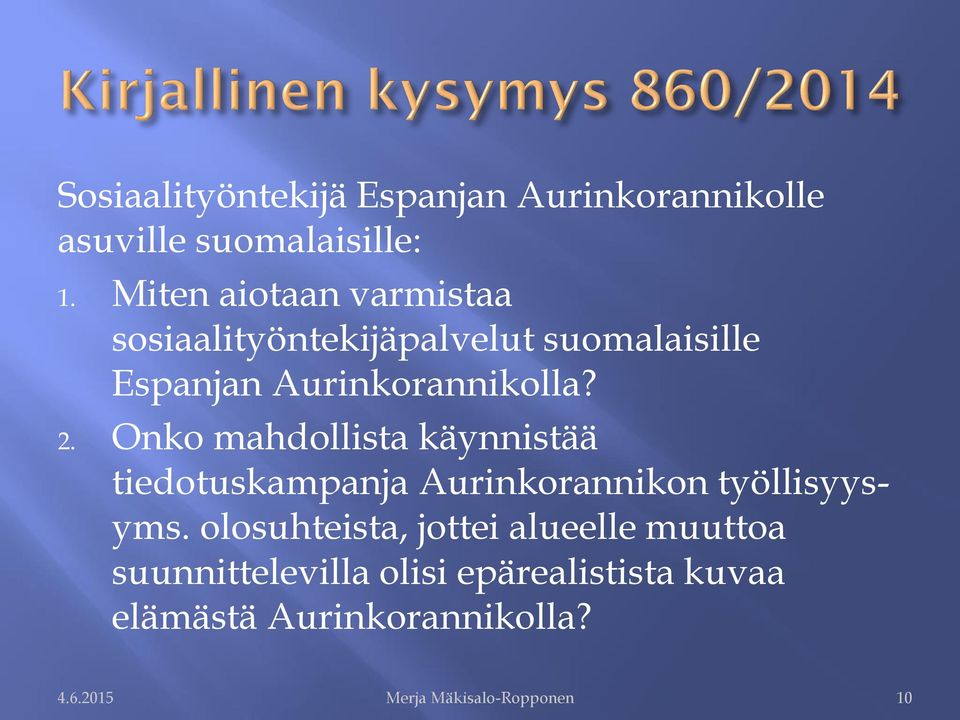 Kirjallinen kysymys 860/2014

Sosiaalityöntekijä Espanjan Aurinkorannikolle asuville suomalaisille:

1. Miten aiotaan varmistaa sosiaalityöntekijäpalvelut suomalaisille Espanjan Aurinkorannikolla?
2. Onko mahdollista käynnistää tiedotuskampanja Aurinkorannikon työllisyys- yms. olosuhteista, jottei alueelle muuttoa suunnittelevilla olisi epärealistista kuvaa elämästä Aurinkorannikolla?

4.6.2015 Merja Mäkisalo-Ropponen 10